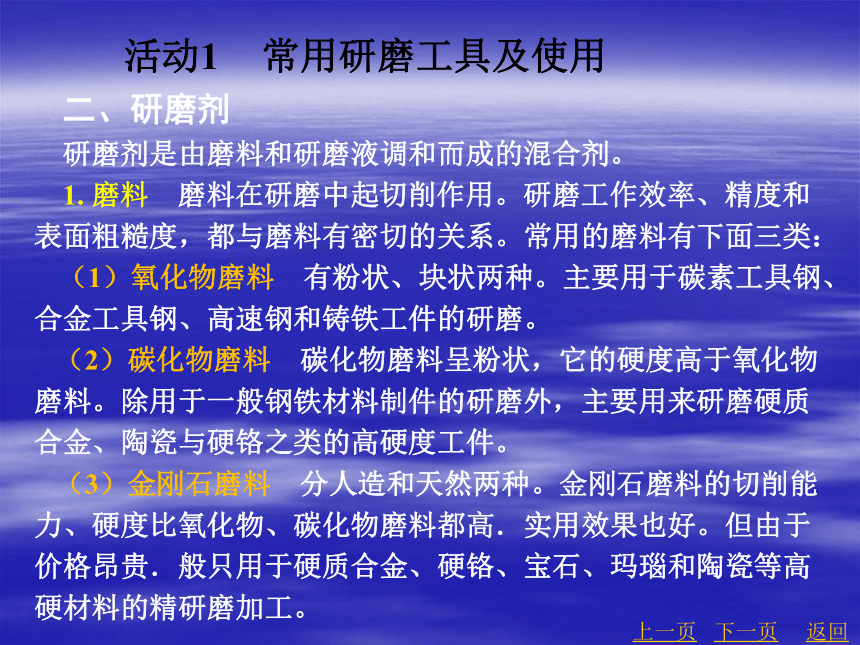 活动1　常用研磨工具及使用

二、研磨剂

研磨剂是由磨料和研磨液调和而成的混合剂。

1. 磨料　磨料在研磨中起切削作用。研磨工作效率、精度和表面粗糙度，都与磨料有密切的关系。常用的磨料有下面三类：

（1）氧化物磨料　有粉状、块状两种。主要用于碳素工具钢、合金工具钢、高速钢和铸铁工件的研磨。

（2）碳化物磨料　碳化物磨料呈粉状，它的硬度高于氧化物磨料。除用于一般钢铁材料制件的研磨外，主要用来研磨硬质合金、陶瓷与硬铬之类的高硬度工件。

（3）金刚石磨料　分人造和天然两种。金刚石磨料的切削能力、硬度比氧化物、碳化物磨料都高．实用效果也好。但由于价格昂贵．般只用于硬质合金、硬铬、宝石、玛瑙和陶瓷等高硬材料的精研磨加工。

上一页　下一页　返回